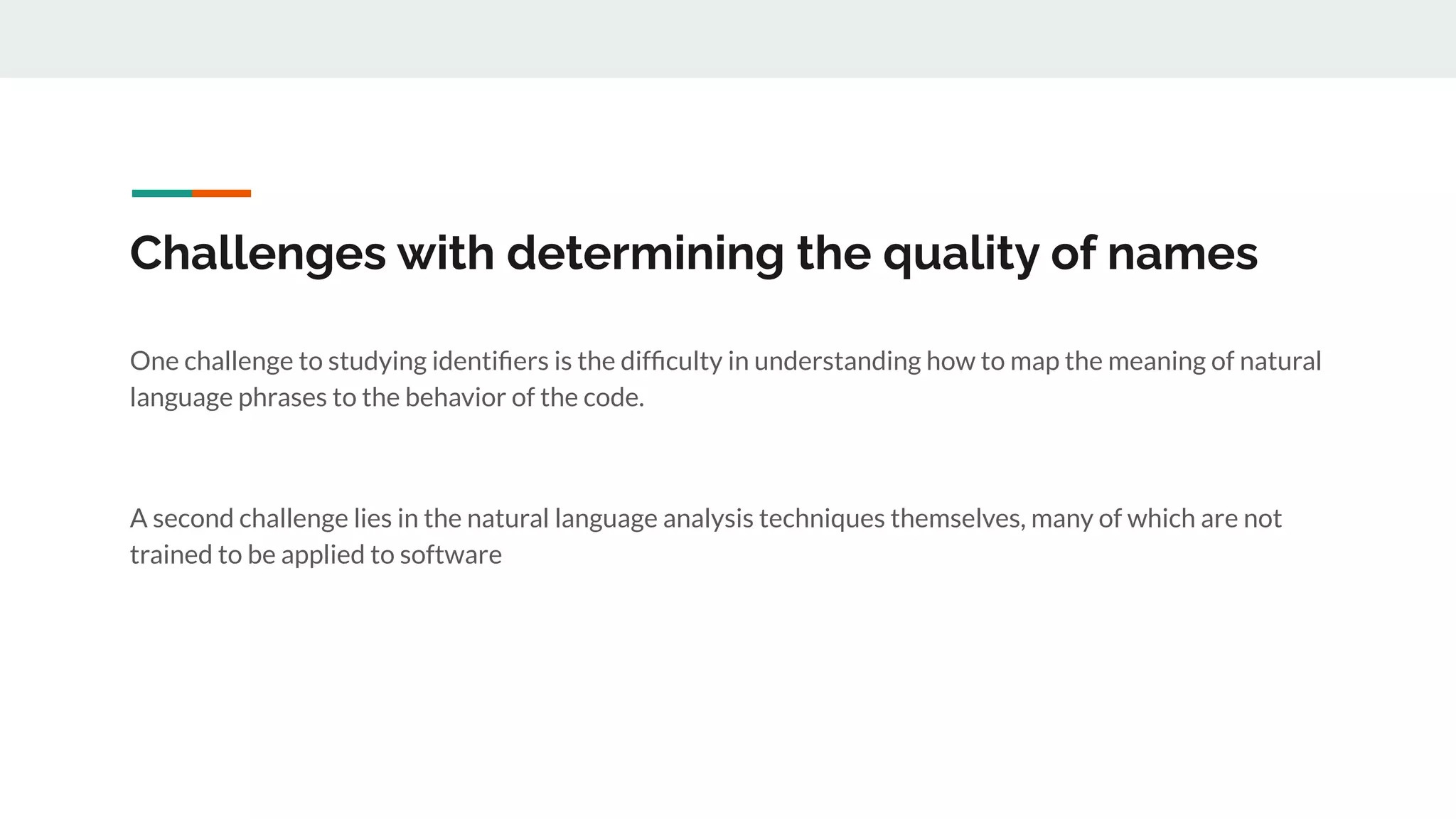 Challenges with determining the quality of names

One challenge to studying identifiers is the difficulty in understanding how to map the meaning of natural language phrases to the behavior of the code.

A second challenge lies in the natural language analysis techniques themselves, many of which are not trained to be applied to software